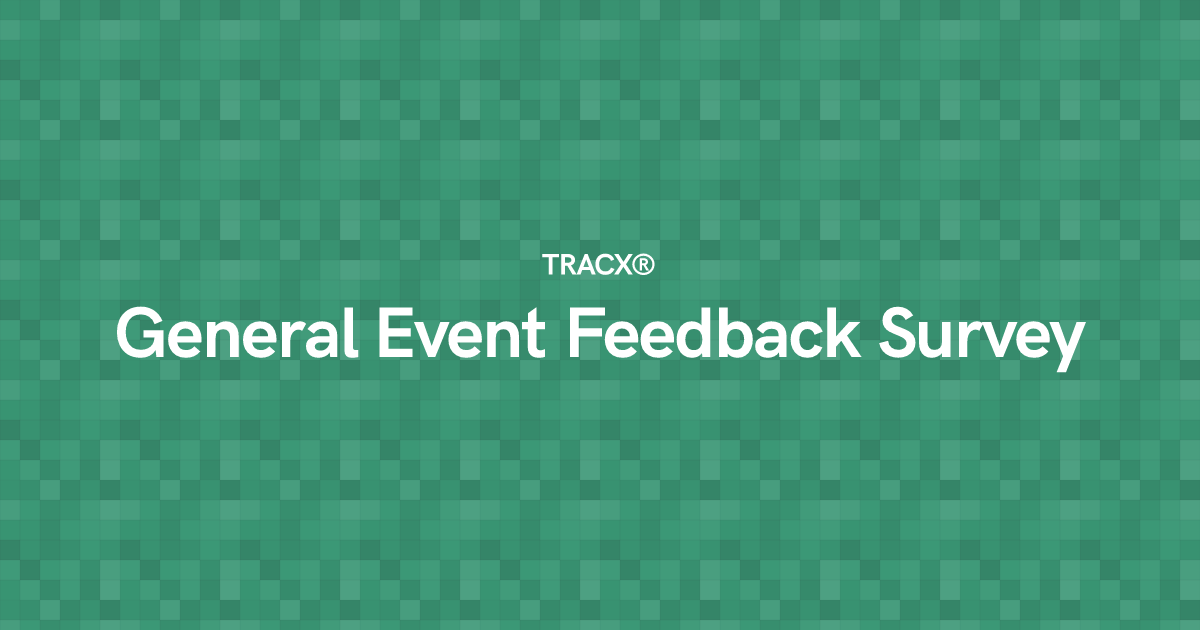 TRACX®

General Event Feedback Survey